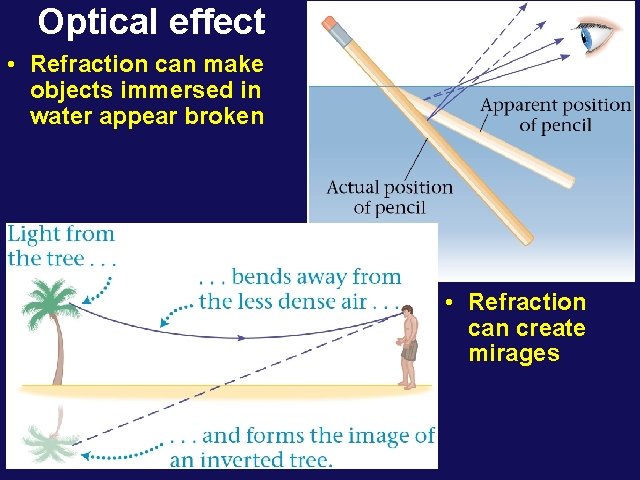 Optical effect

• Refraction can make objects immersed in water appear broken

Apparent position of pencil

Actual position of pencil

Light from the tree . . .

. . . bends away from the less dense air . . .

. . . and forms the image of an inverted tree.

• Refraction can create mirages